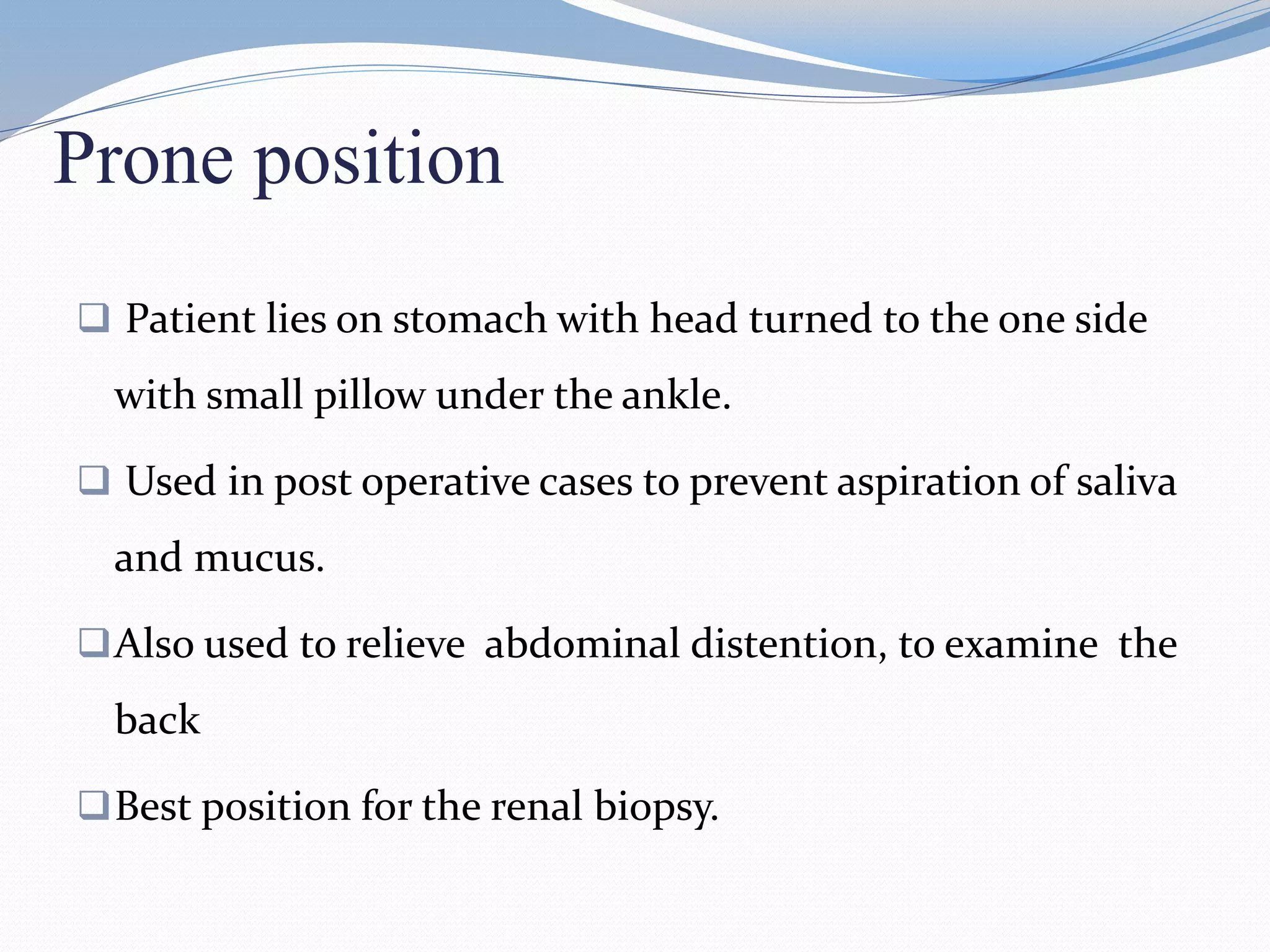 Prone position

❑ Patient lies on stomach with head turned to the one side with small pillow under the ankle.

❑ Used in post operative cases to prevent aspiration of saliva and mucus.

❑ Also used to relieve abdominal distention, to examine the back

❑ Best position for the renal biopsy.